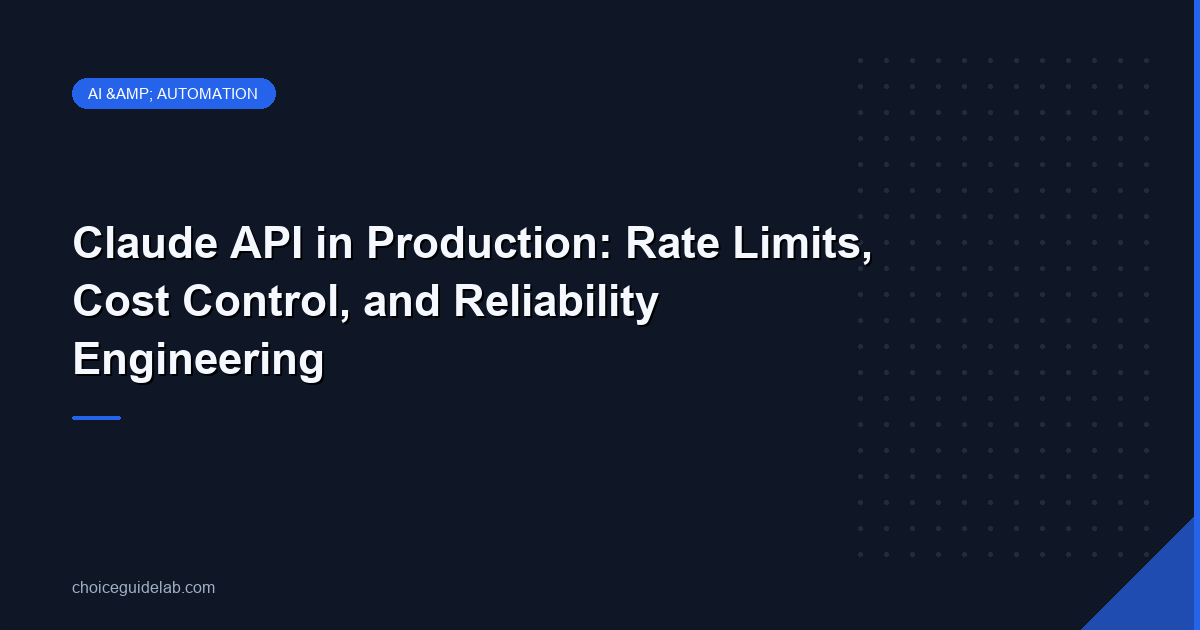 AI &AMP; AUTOMATION

Claude API in Production: Rate Limits, Cost Control, and Reliability Engineering

choiceguidelab.com